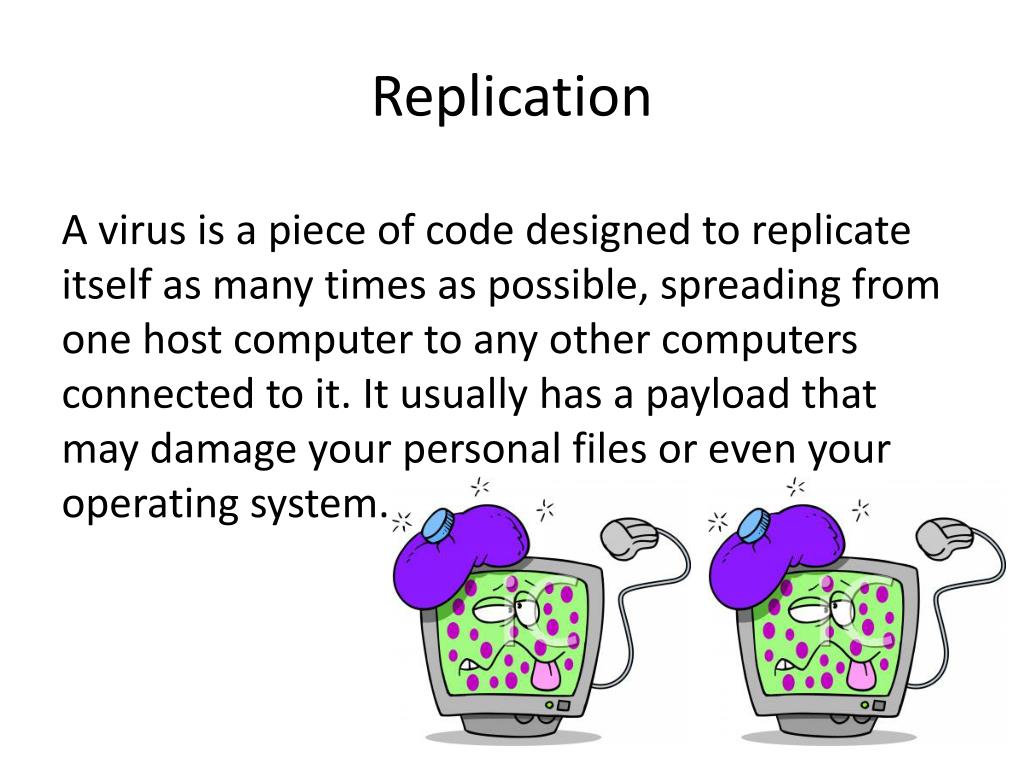 Replication

A virus is a piece of code designed to replicate itself as many times as possible, spreading from one host computer to any other computers connected to it. It usually has a payload that may damage your personal files or even your operating system.